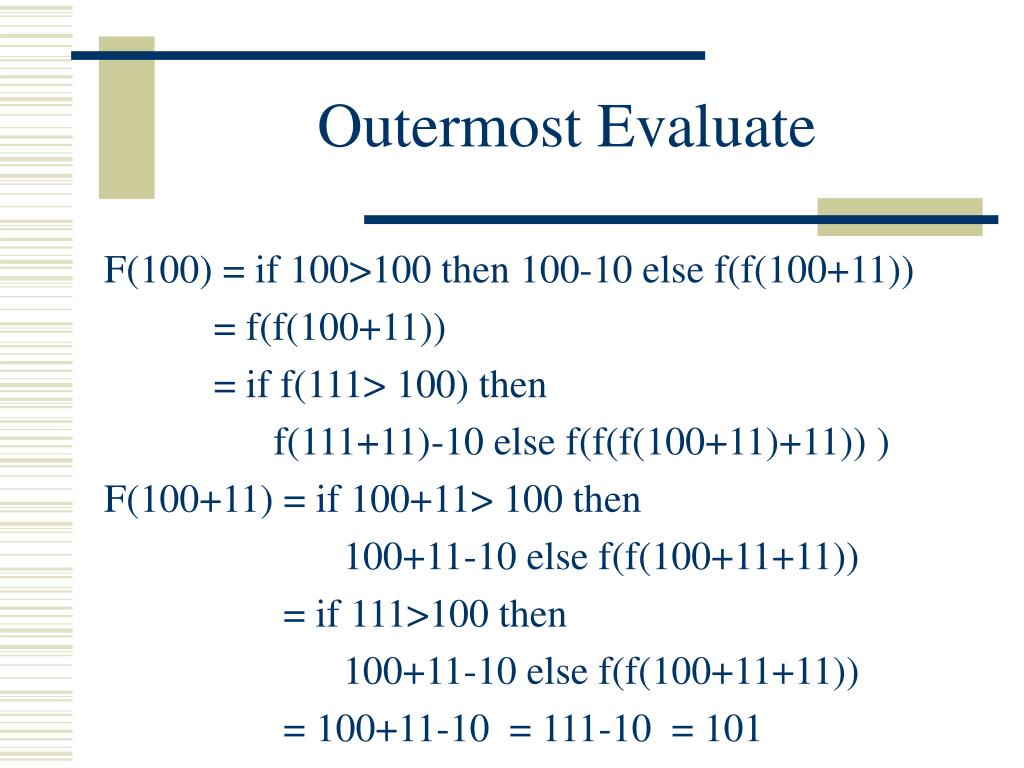 Outermost Evaluate

F(100) = if 100>100 then 100-10 else f(f(100+11))
= f(f(100+11))
= if f(111> 100) then
f(111+11)-10 else f(f(f(100+11)+11)) )
F(100+11) = if 100+11> 100 then
100+11-10 else f(f(100+11+11))
= if 111>100 then
100+11-10 else f(f(100+11+11))
= 100+11-10 = 111-10 = 101